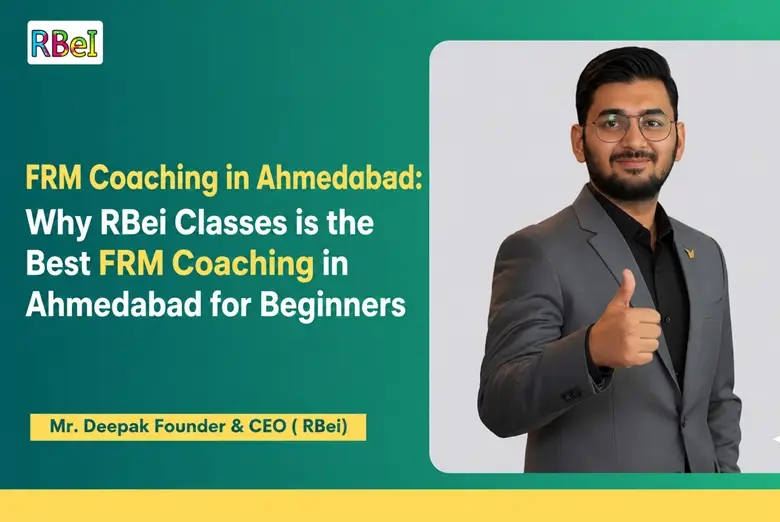 RBeI

FRM Coaching in Ahmedabad: Why RBei Classes is the Best FRM Coaching in Ahmedabad for Beginners

Mr. Deepak Founder & CEO ( RBei)